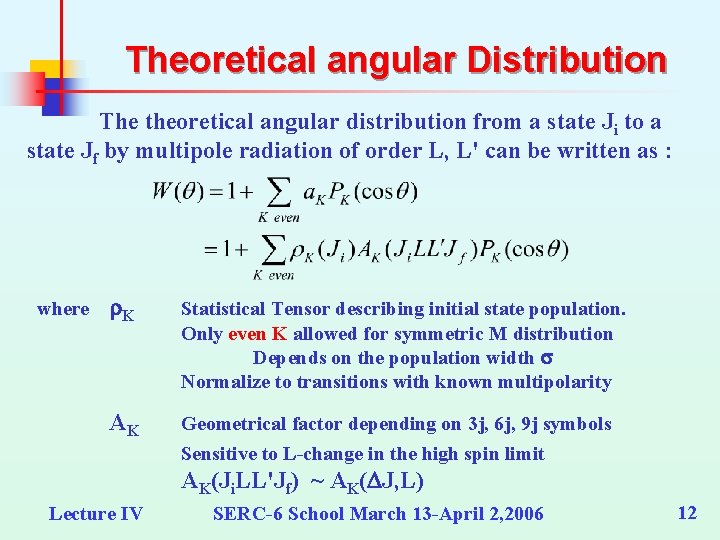 Theoretical angular Distribution

The theoretical angular distribution from a state $J_i$ to a state $J_f$ by multipole radiation of order L, L' can be written as :

$W(\theta) = 1 + \sum_{K\ even} a_K P_K(\cos\theta)$

$= 1 + \sum_{K\ even} \rho_K(J_i) A_K(J_i L L' J_f) P_K(\cos\theta)$

where $\rho_K$ Statistical Tensor describing initial state population.
Only even K allowed for symmetric M distribution
Depends on the population width $\sigma$
Normalize to transitions with known multipolarity

$A_K$ Geometrical factor depending on 3j, 6j, 9j symbols
Sensitive to L-change in the high spin limit
$A_K(J_i L L' J_f) \sim A_K(\Delta J, L)$

Lecture IV SERC-6 School March 13-April 2,2006 12